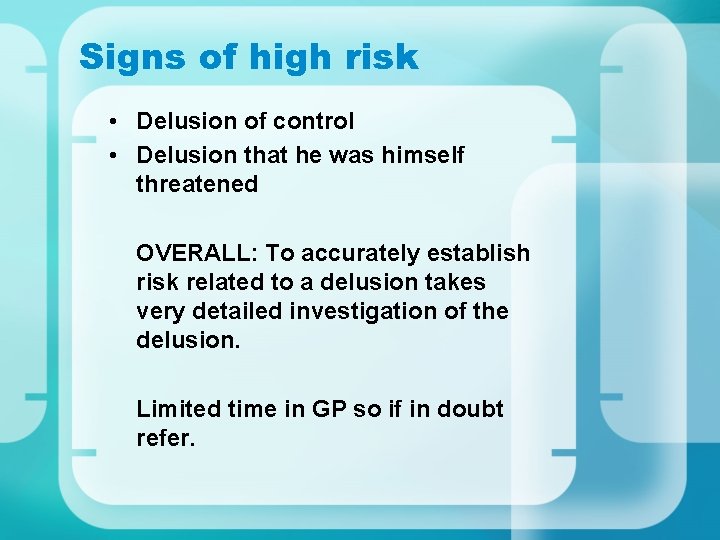 Signs of high risk

• Delusion of control
• Delusion that he was himself threatened

OVERALL: To accurately establish risk related to a delusion takes very detailed investigation of the delusion.

Limited time in GP so if in doubt refer.